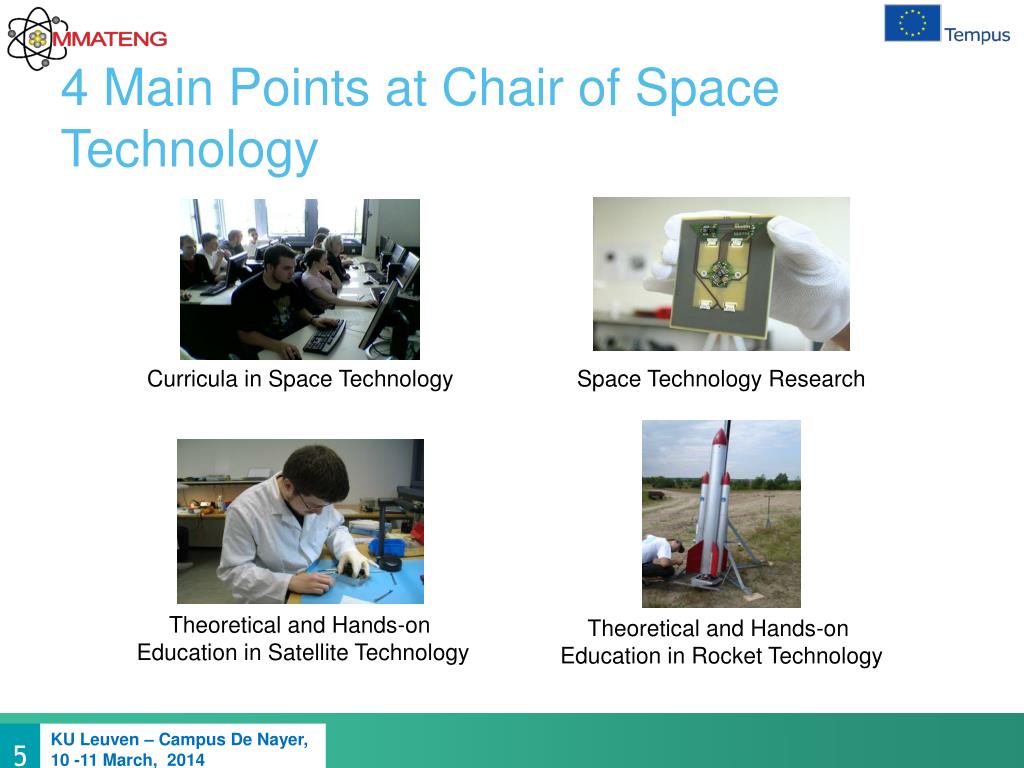 MMATENG

Tempus

4 Main Points at Chair of Space Technology

Curricula in Space Technology

Space Technology Research

Theoretical and Hands-on Education in Satellite Technology

Theoretical and Hands-on Education in Rocket Technology

5

KU Leuven – Campus De Nayer, 10 -11 March, 2014